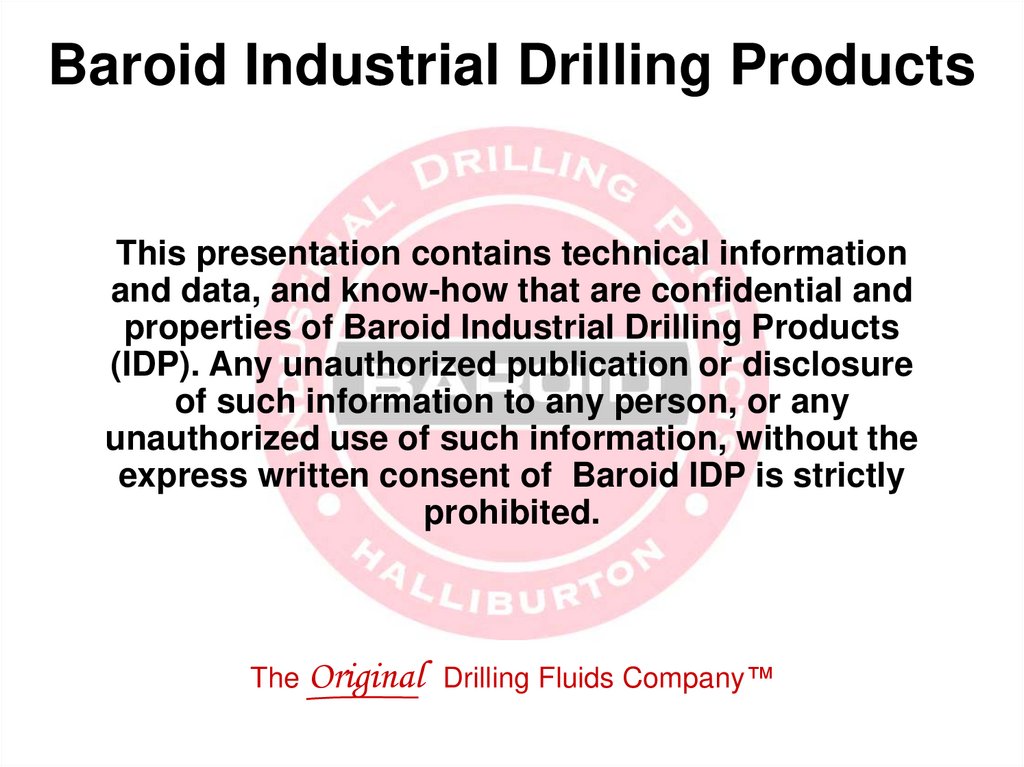 Baroid Industrial Drilling Products

INDUSTRIAL DRILLING PRODUCTS

BAROID

HALLIBURTON

This presentation contains technical information and data, and know-how that are confidential and properties of Baroid Industrial Drilling Products (IDP). Any unauthorized publication or disclosure of such information to any person, or any unauthorized use of such information, without the express written consent of Baroid IDP is strictly prohibited.

The Original Drilling Fluids Company™